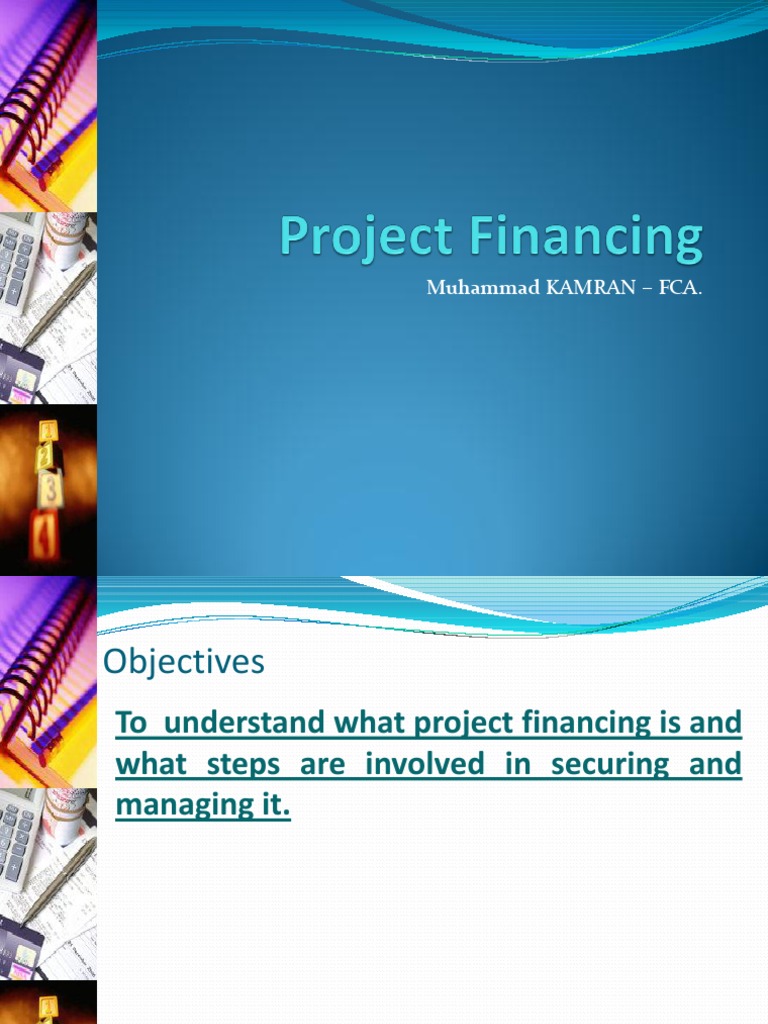 Project Financing

Muhammad KAMRAN – FCA.

Objectives

To understand what project financing is and what steps are involved in securing and managing it.